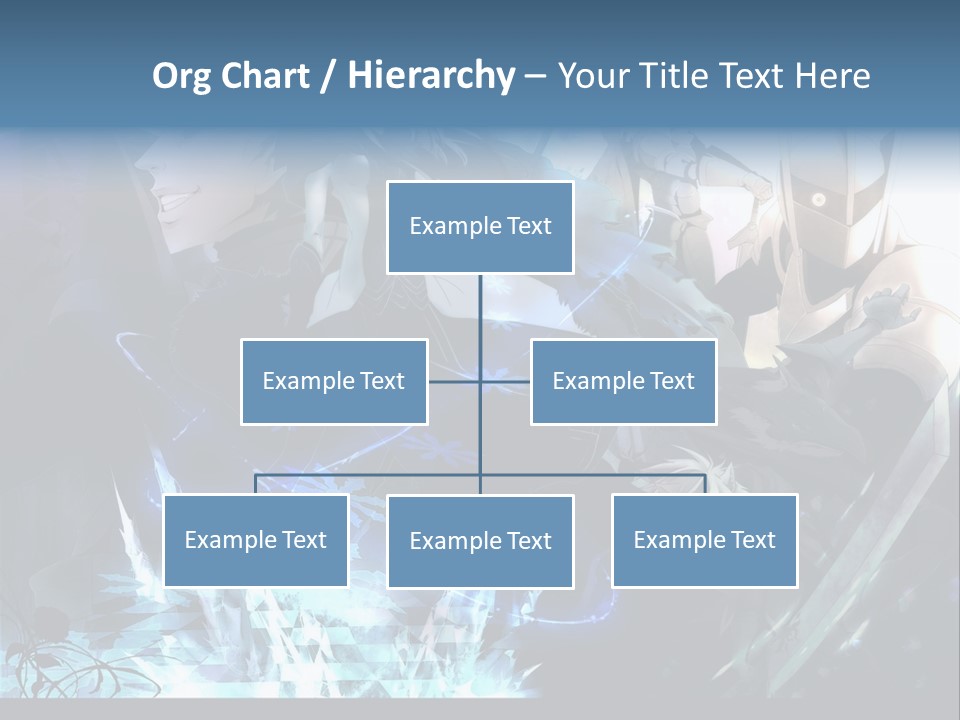 Org Chart / Hierarchy – Your Title Text Here

Example Text

Example Text

Example Text

Example Text

Example Text

Example Text